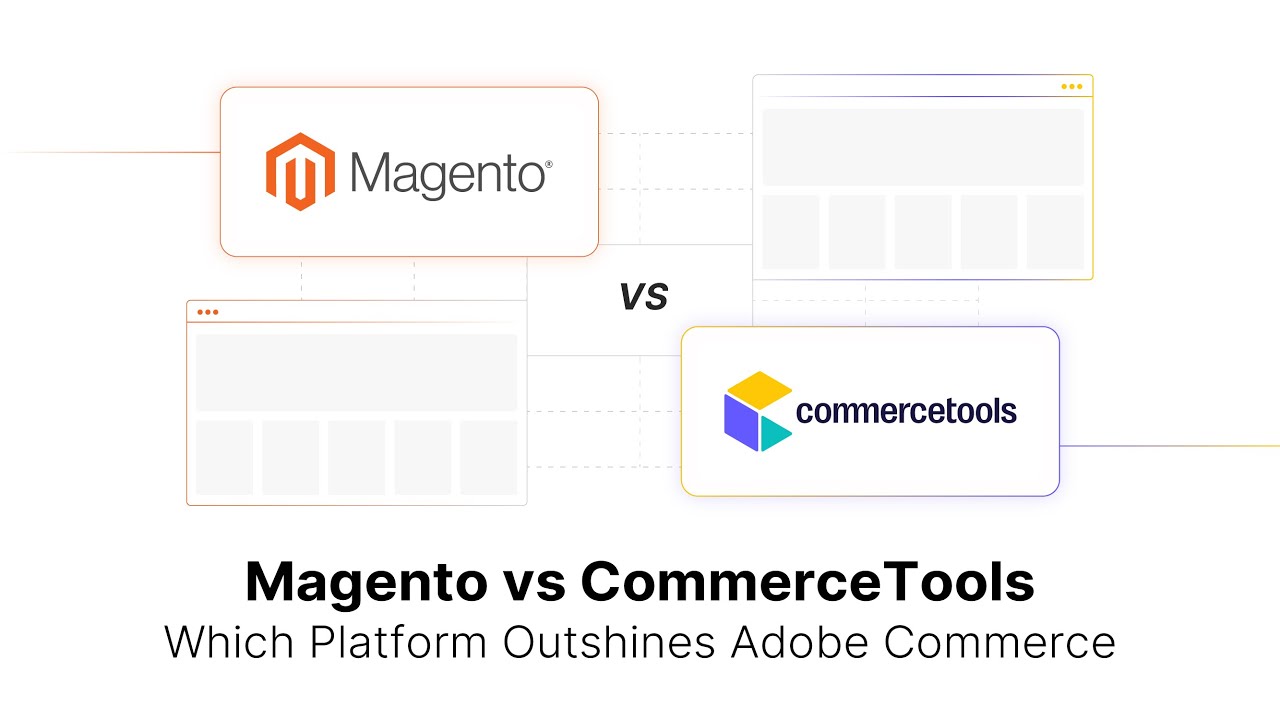 Magento®

vs

commercetools

Magento vs CommerceTools
Which Platform Outshines Adobe Commerce